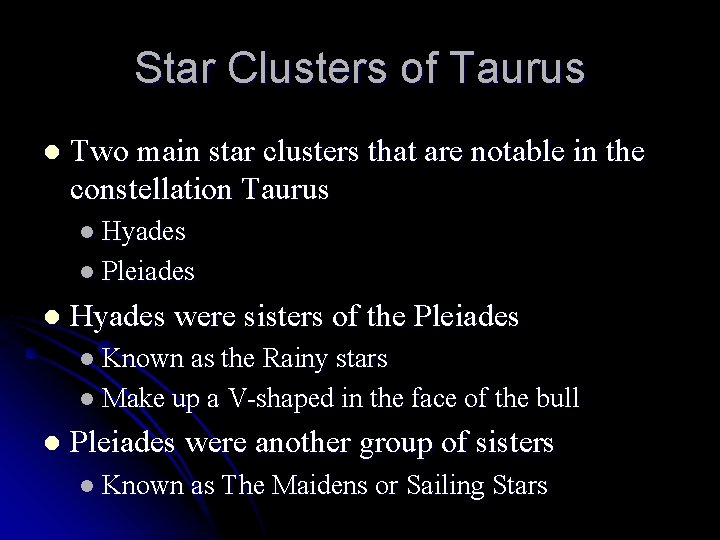 Star Clusters of Taurus

- Two main star clusters that are notable in the constellation Taurus
  - Hyades
  - Pleiades
- Hyades were sisters of the Pleiades
  - Known as the Rainy stars
  - Make up a V-shaped in the face of the bull
- Pleiades were another group of sisters
  - Known as The Maidens or Sailing Stars